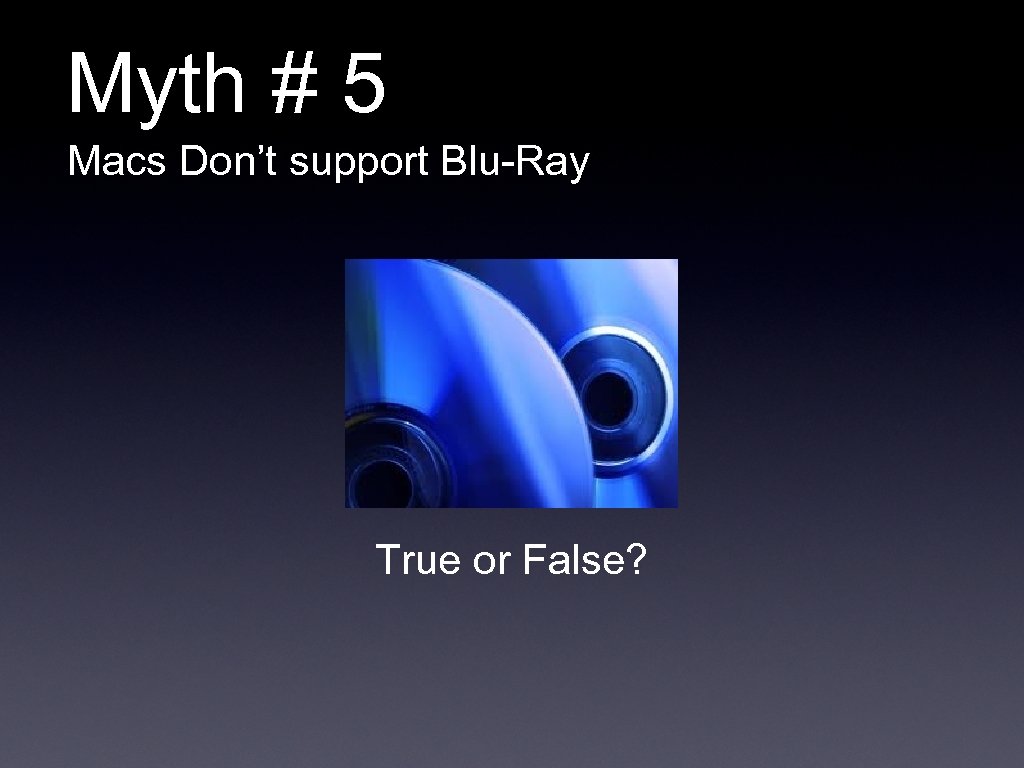 Myth # 5

Macs Don’t support Blu-Ray

True or False?